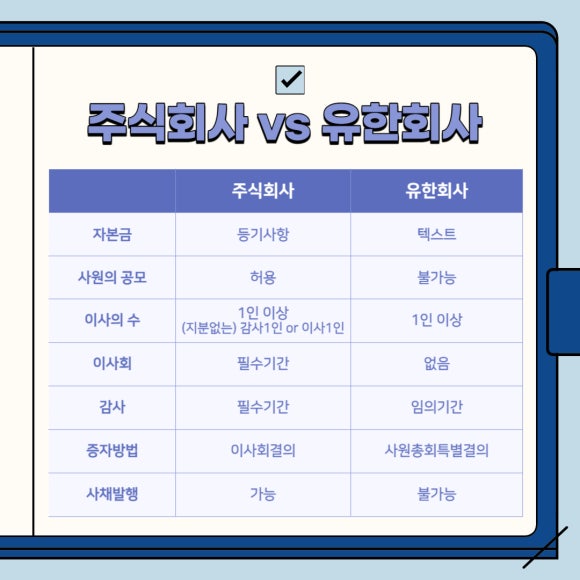 주식회사 vs 유한회사

| | 주식회사 | 유한회사 |
|---|---|---|
| 자본금 | 등기사항 | 텍스트 |
| 사원의 공모 | 허용 | 불가능 |
| 이사의 수 | 1인 이상 (지분없는) 감사1인 or 이사1인 | 1인 이상 |
| 이사회 | 필수기간 | 없음 |
| 감사 | 필수기간 | 임의기간 |
| 증자방법 | 이사회결의 | 사원총회특별결의 |
| 사채발행 | 가능 | 불가능 |